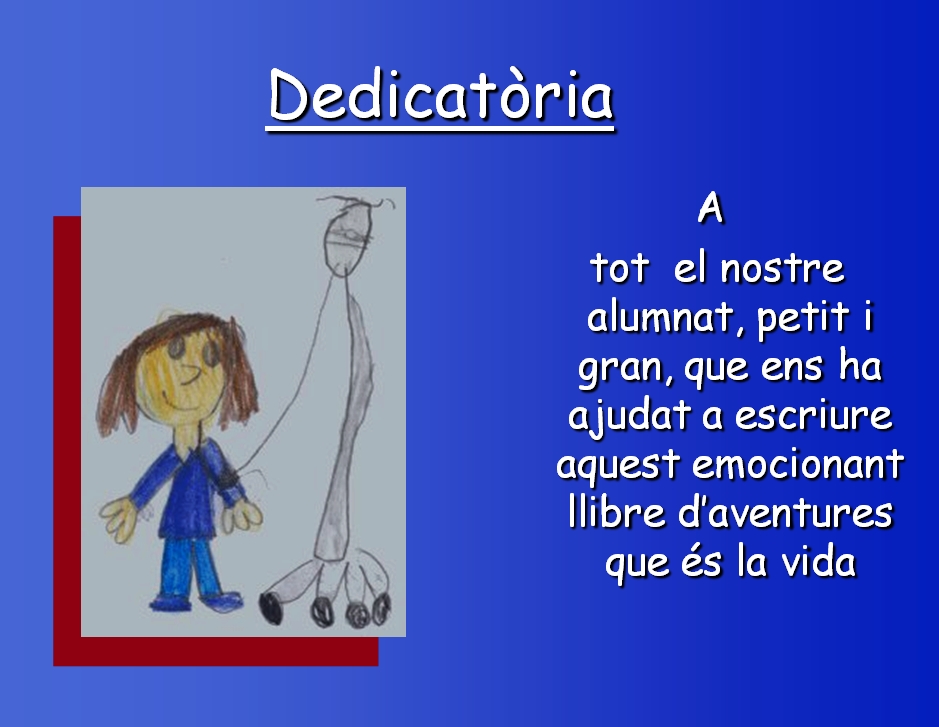 Dedicatòria

A
tot el nostre alumnat, petit i gran, que ens ha ajudat a escriure aquest emocionant llibre d'aventures que és la vida